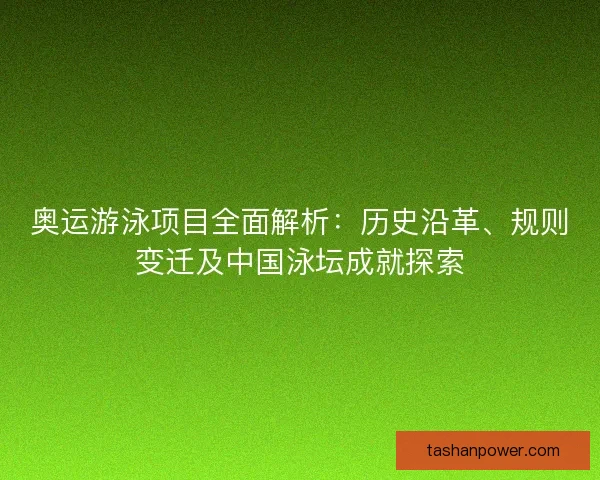 奥运游泳项目全面解析：历史沿革、规则变迁及中国泳坛成就探索

tashanpower.com